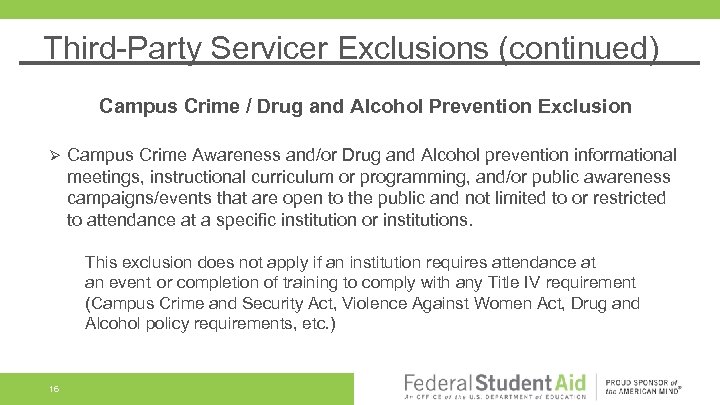 Third-Party Servicer Exclusions (continued)

Campus Crime / Drug and Alcohol Prevention Exclusion

➢ Campus Crime Awareness and/or Drug and Alcohol prevention informational meetings, instructional curriculum or programming, and/or public awareness campaigns/events that are open to the public and not limited to or restricted to attendance at a specific institution or institutions.

This exclusion does not apply if an institution requires attendance at an event or completion of training to comply with any Title IV requirement (Campus Crime and Security Act, Violence Against Women Act, Drug and Alcohol policy requirements, etc.)

16

Federal Student Aid
An OFFICE of the U.S. DEPARTMENT of EDUCATION

PROUD SPONSOR of the AMERICAN MIND®